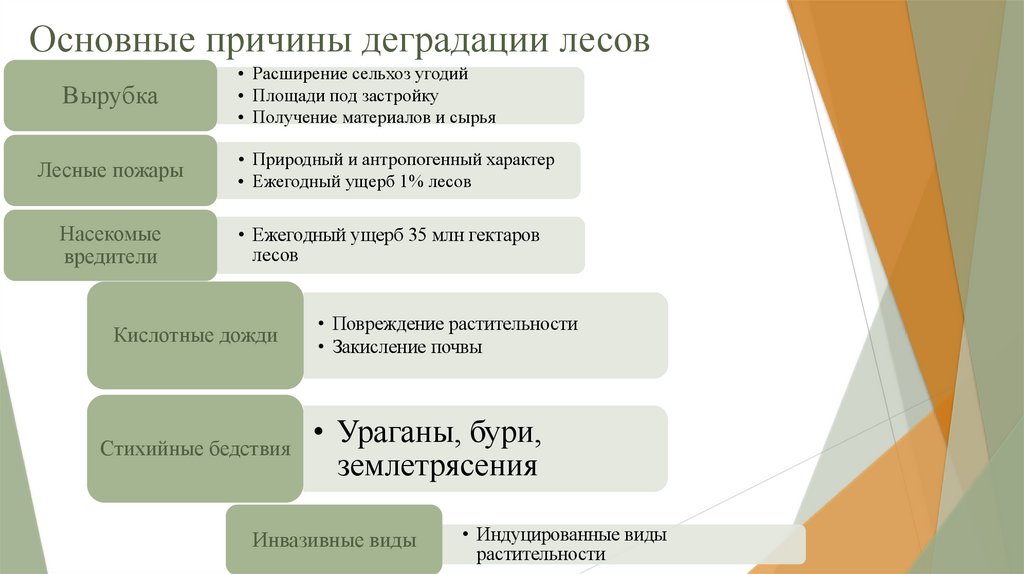 Основные причины деградации лесов

Вырубка
• Расширение сельхоз угодий
• Площади под застройку
• Получение материалов и сырья

Лесные пожары
• Природный и антропогенный характер
• Ежегодный ущерб 1% лесов

Насекомые вредители
• Ежегодный ущерб 35 млн гектаров лесов

Кислотные дожди
• Повреждение растительности
• Закисление почвы

Стихийные бедствия
• Ураганы, бури, землетрясения

Инвазивные виды
• Индуцированные виды растительности